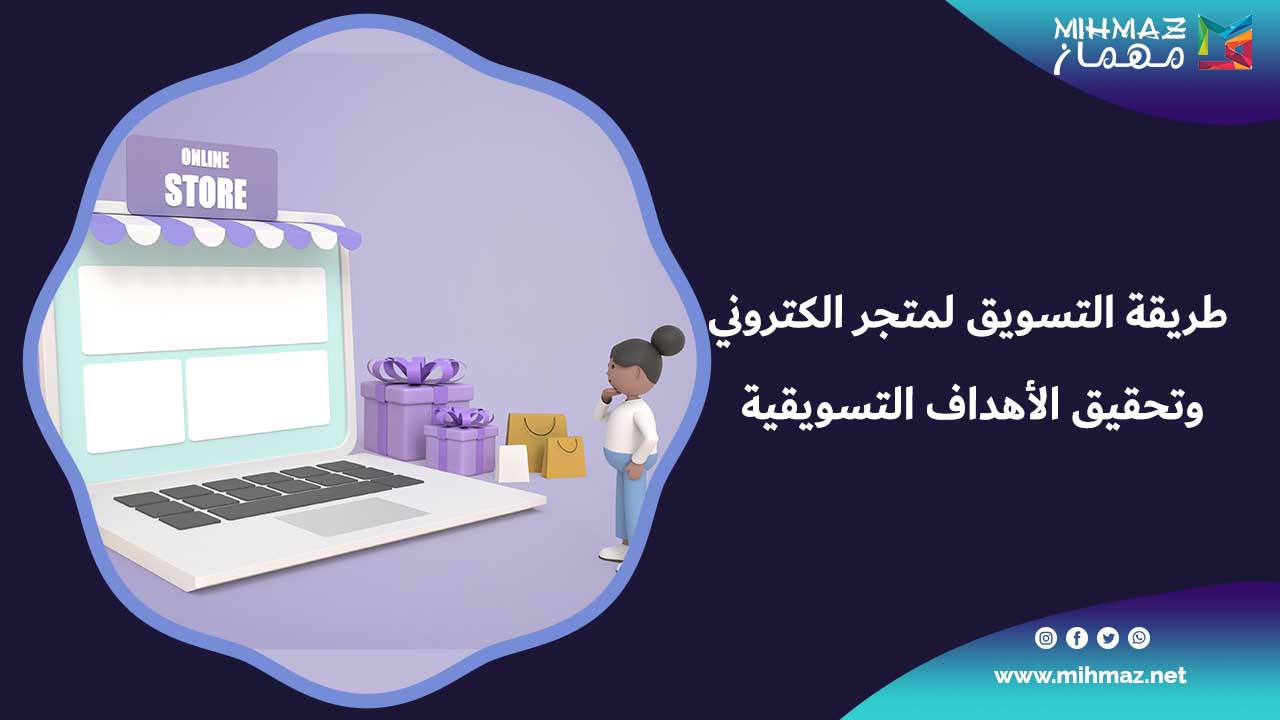 MIHMAZ
مهماز

ONLINE
STORE

طريقة التسويق لمتجر الكتروني
وتحقيق الأهداف التسويقية

www.mihmaz.net